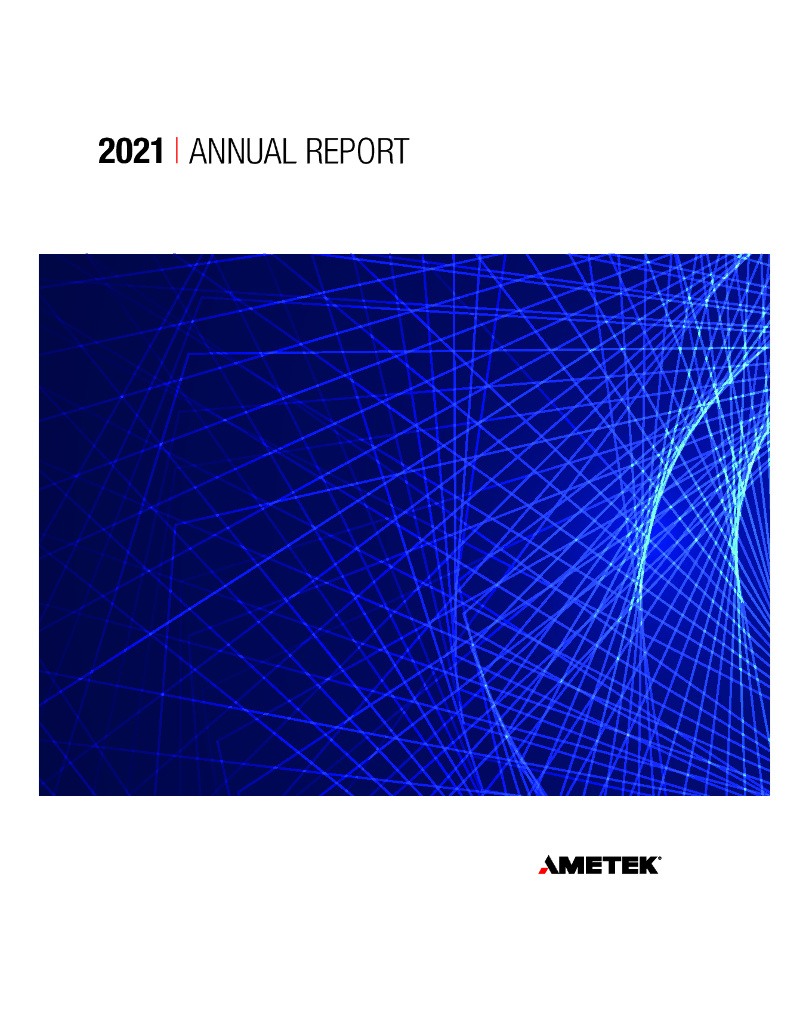 2021 | ANNUAL REPORT

AMETEK®